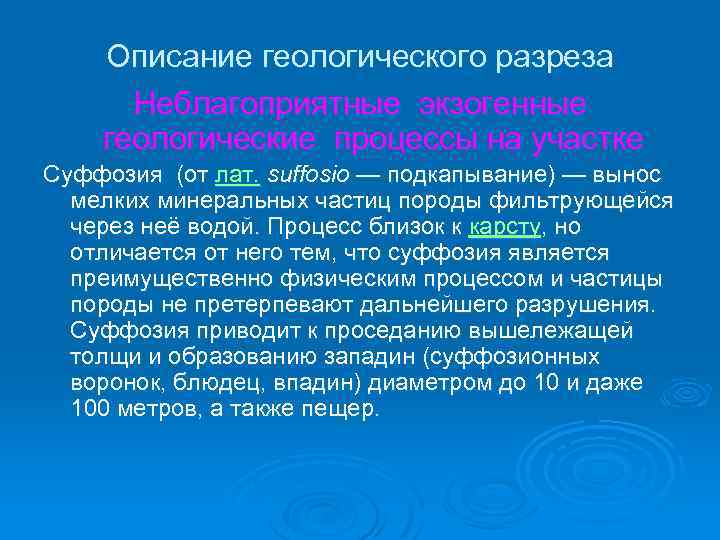 Описание геологического разреза

Неблагоприятные экзогенные геологические процессы на участке

Суффозия (от лат. suffosio — подкапывание) — вынос мелких минеральных частиц породы фильтрующейся через неё водой. Процесс близок к карсту, но отличается от него тем, что суффозия является преимущественно физическим процессом и частицы породы не претерпевают дальнейшего разрушения. Суффозия приводит к проседанию вышележащей толщи и образованию западин (суффозионных воронок, блюдец, впадин) диаметром до 10 и даже 100 метров, а также пещер.